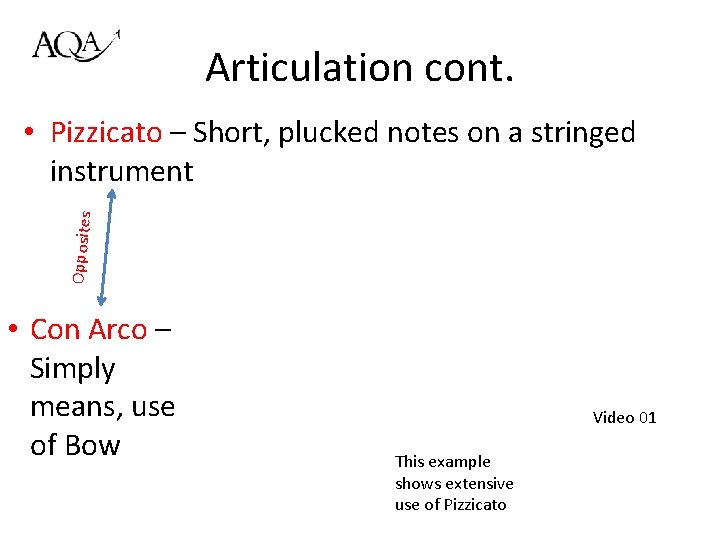 AQA

Articulation cont.

• Pizzicato – Short, plucked notes on a stringed instrument

Opposites

• Con Arco – Simply means, use of Bow

Video 01

This example shows extensive use of Pizzicato